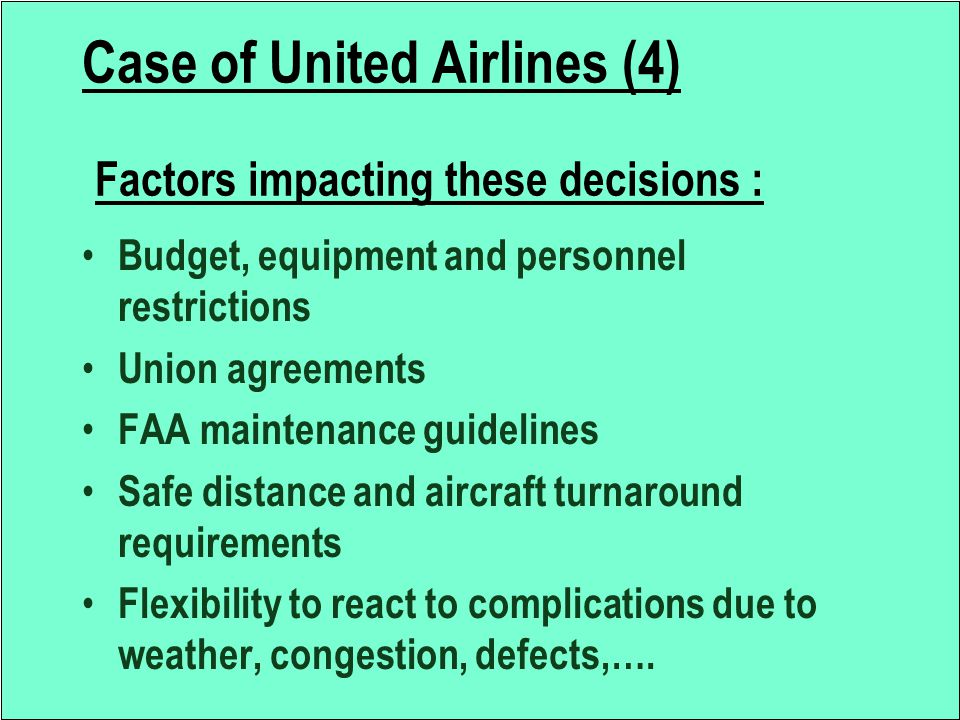 Case of United Airlines (4)

Factors impacting these decisions :

• Budget, equipment and personnel restrictions
• Union agreements
• FAA maintenance guidelines
• Safe distance and aircraft turnaround requirements
• Flexibility to react to complications due to weather, congestion, defects,….